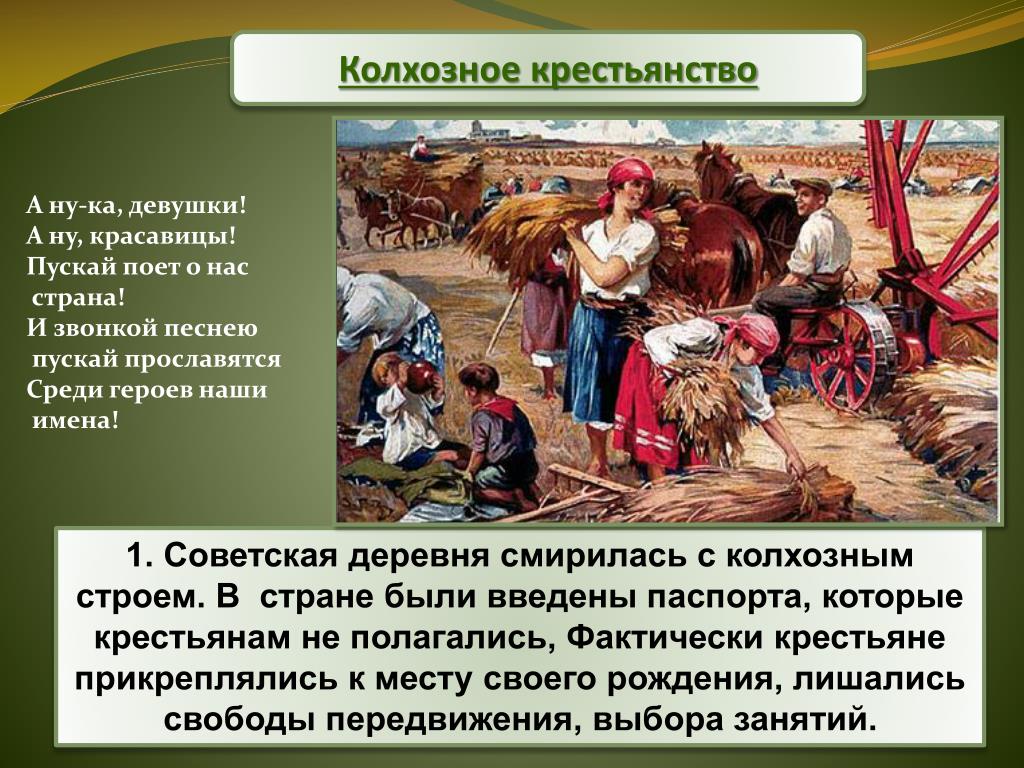 Колхозное крестьянство

А ну-ка, девушки!
А ну, красавицы!
Пускай поет о нас страна!
И звонкой песнею пускай прославятся
Среди героев наши имена!

1. Советская деревня смирилась с колхозным строем. В стране были введены паспорта, которые крестьянам не полагались, Фактически крестьяне прикреплялись к месту своего рождения, лишались свободы передвижения, выбора занятий.